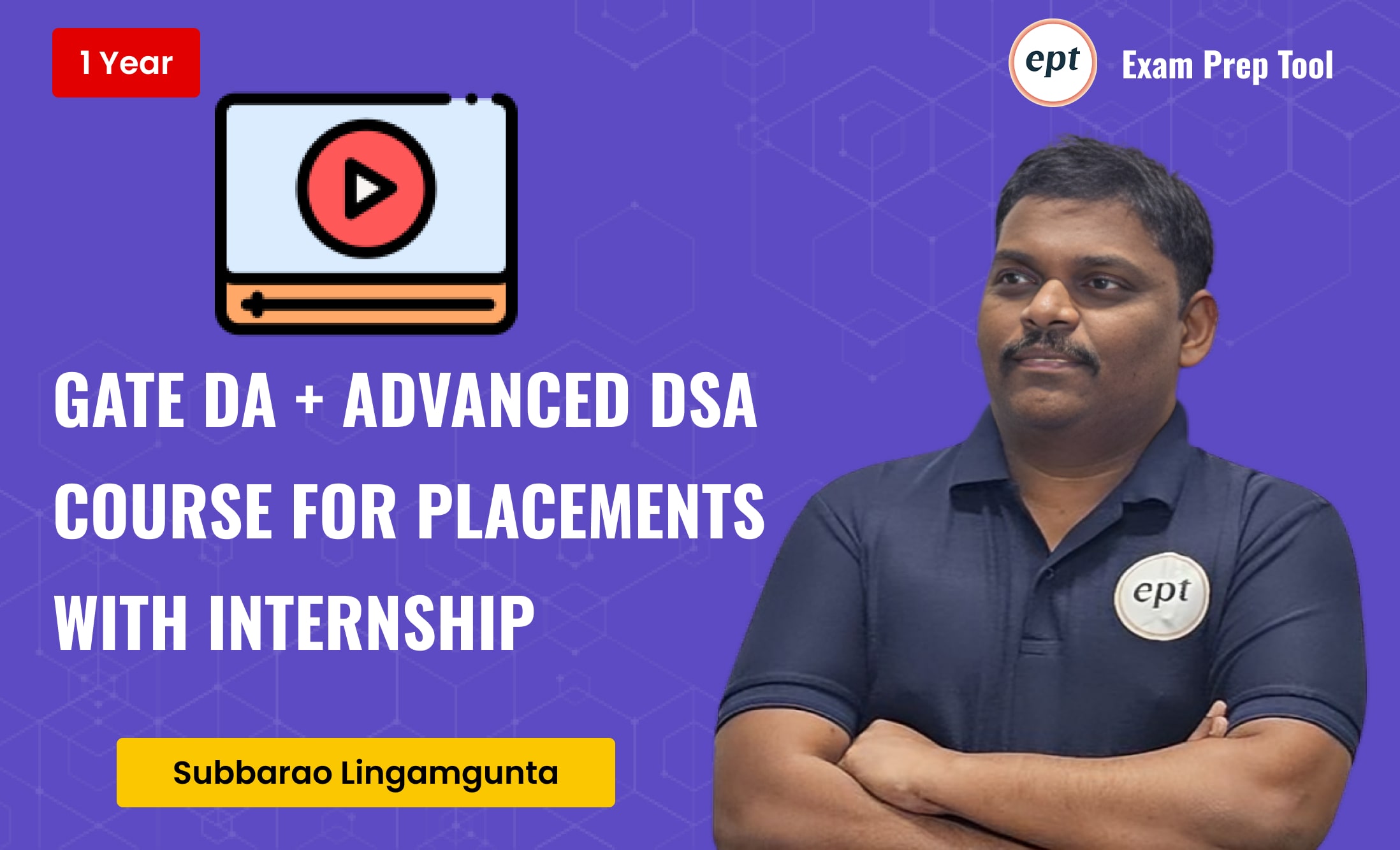 1 Year

ept Exam Prep Tool

GATE DA + ADVANCED DSA COURSE FOR PLACEMENTS WITH INTERNSHIP

ept

Subbarao Lingamgunta